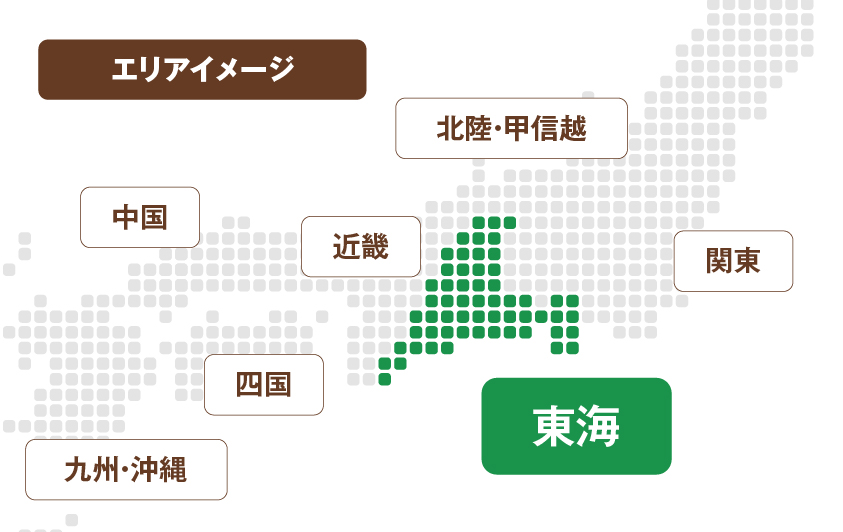 エリアイメージ

北陸・甲信越

中国

近畿

関東

四国

東海

九州・沖縄